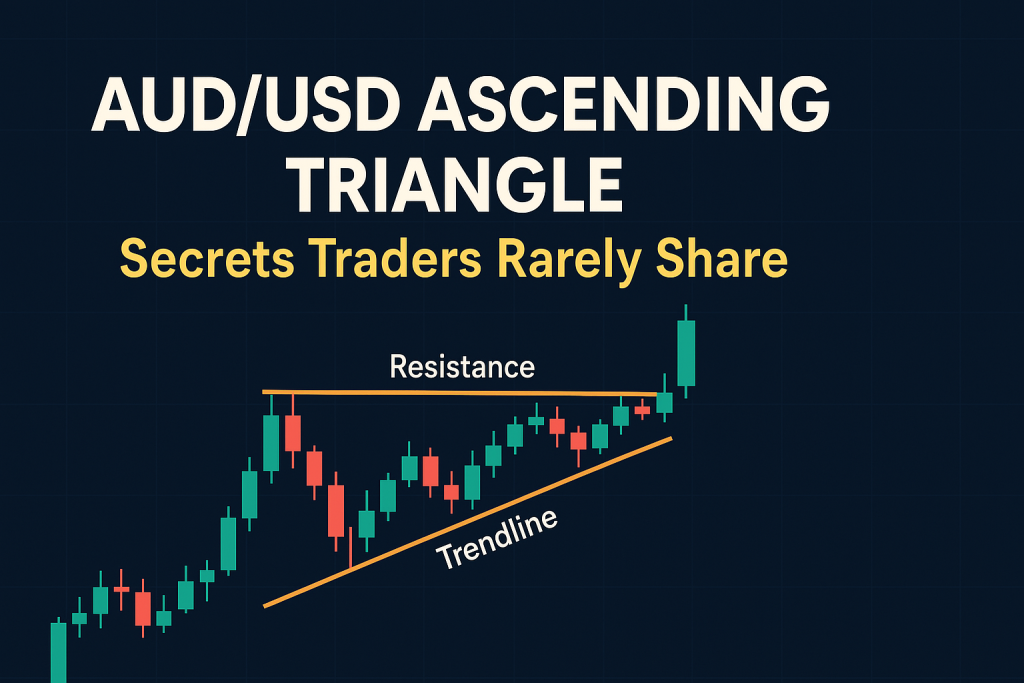 AUD/USD ASCENDING TRIANGLE

Secrets Traders Rarely Share

Resistance

Trendline